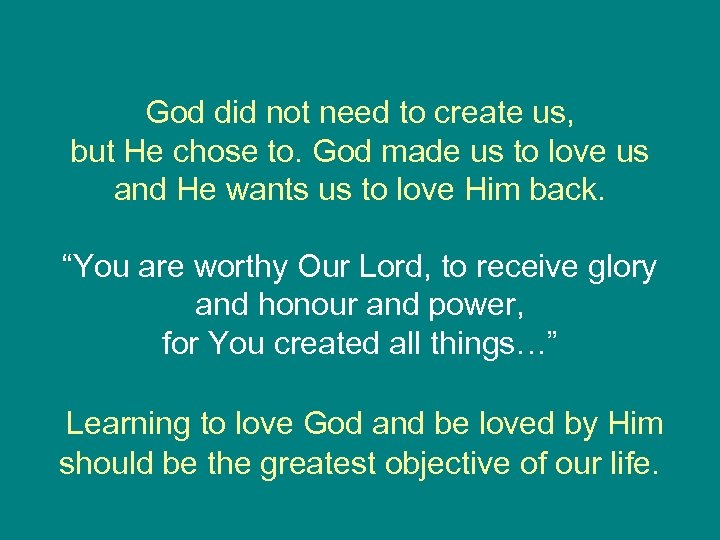 God did not need to create us, but He chose to. God made us to love us and He wants us to love Him back.

“You are worthy Our Lord, to receive glory and honour and power, for You created all things…”

Learning to love God and be loved by Him should be the greatest objective of our life.